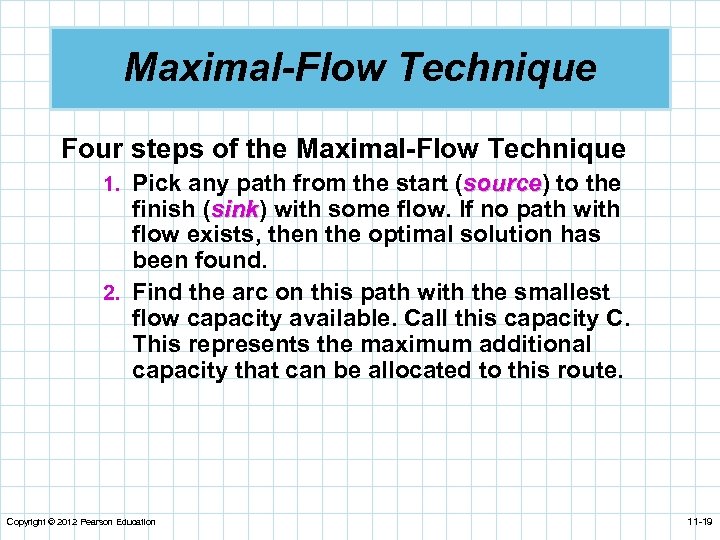 Maximal-Flow Technique

Four steps of the Maximal-Flow Technique

1. Pick any path from the start (source) to the finish (sink) with some flow. If no path with flow exists, then the optimal solution has been found.

2. Find the arc on this path with the smallest flow capacity available. Call this capacity C. This represents the maximum additional capacity that can be allocated to this route.

Copyright © 2012 Pearson Education

11-19